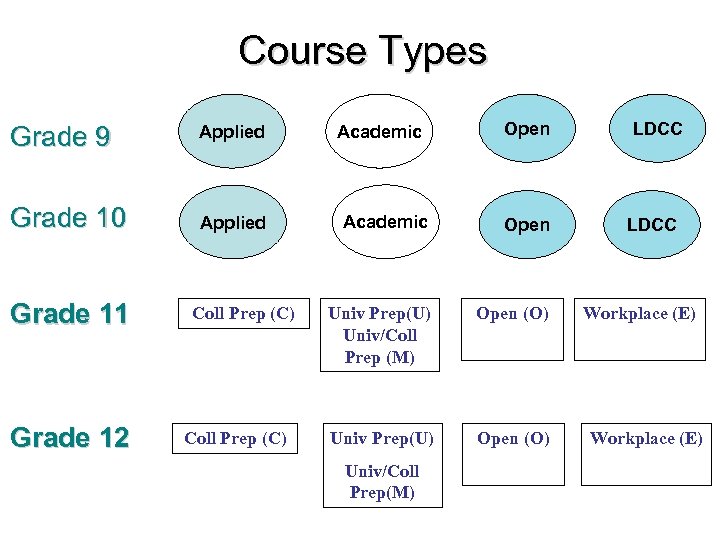 Course Types

Grade 9

Applied

Academic

Open

LDCC

Grade 10

Applied

Academic

Open

LDCC

Grade 11

Coll Prep (C)

Univ Prep(U) Univ/Coll Prep (M)

Open (O)

Workplace (E)

Grade 12

Coll Prep (C)

Univ Prep(U)

Univ/Coll Prep(M)

Open (O)

Workplace (E)